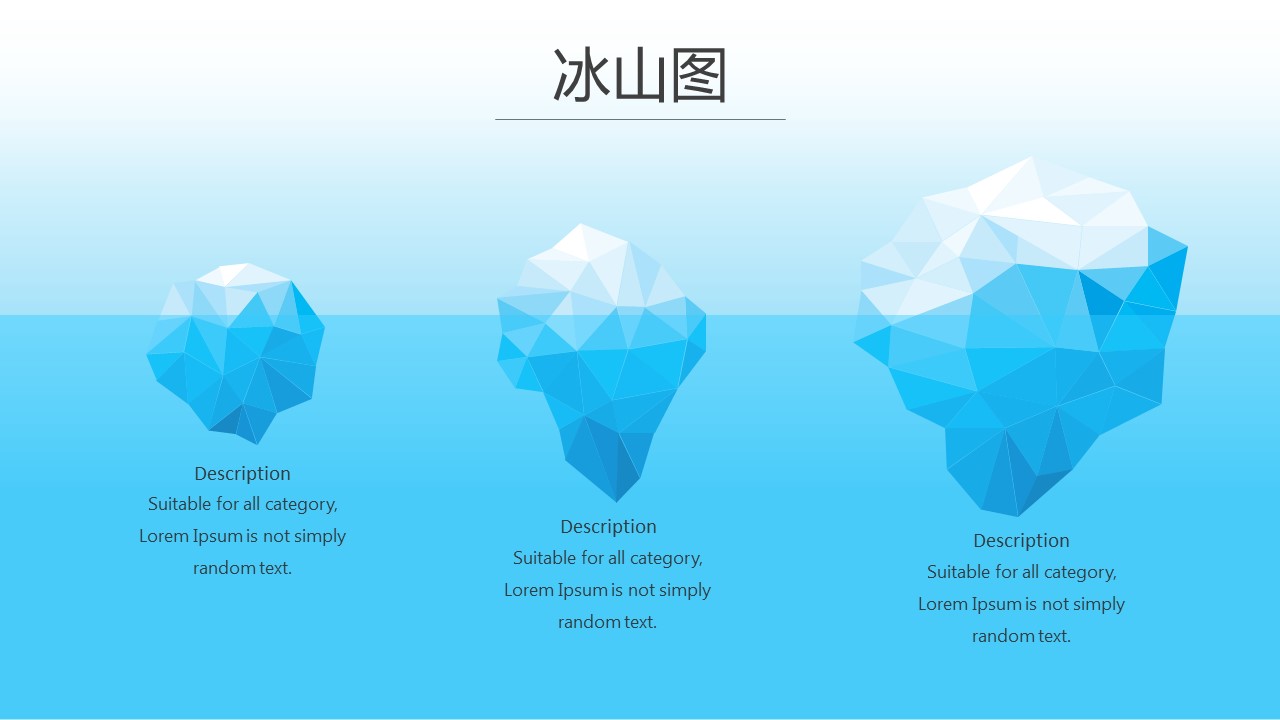 冰山图

Description
Suitable for all category, Lorem Ipsum is not simply random text.

Description
Suitable for all category, Lorem Ipsum is not simply random text.

Description
Suitable for all category, Lorem Ipsum is not simply random text.